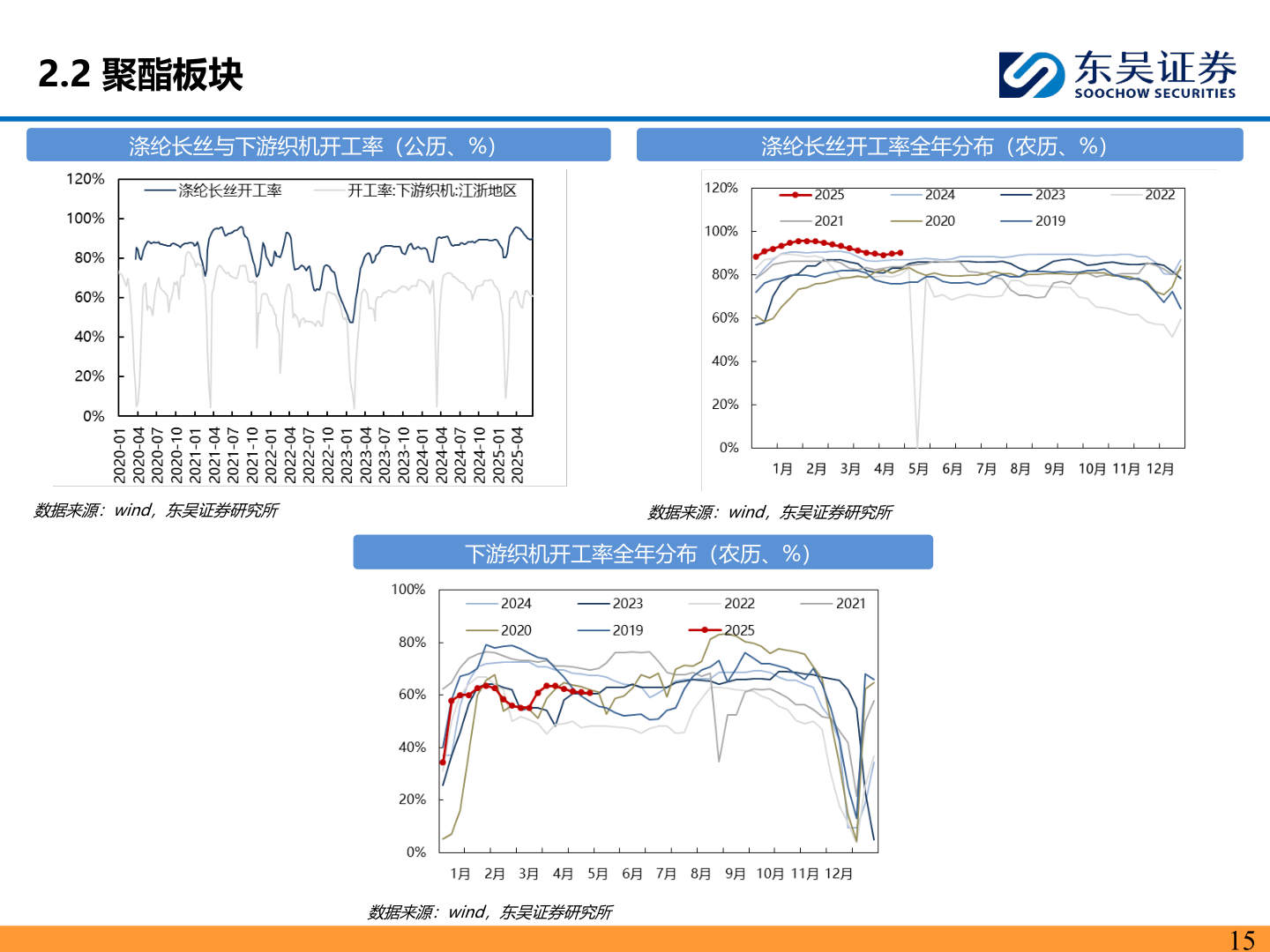 2.2 聚酯板块

东吴证券
SOOCHOW SECURITIES

涤纶长丝与下游织机开工率（公历、%）

120%
100%
80%
60%
40%
20%
0%

涤纶长丝开工率
开工率:下游织机:江浙地区

2020-01
2020-04
2020-07
2020-10
2021-01
2021-04
2021-07
2021-10
2022-01
2022-04
2022-07
2022-10
2023-01
2023-04
2023-07
2023-10
2024-01
2024-04
2024-07
2024-10
2025-01
2025-04

数据来源：wind，东吴证券研究所

涤纶长丝开工率全年分布（农历、%）

120%
100%
80%
60%
40%
20%
0%

2025
2024
2023
2022
2021
2020
2019

1月 2月 3月 4月 5月 6月 7月 8月 9月 10月 11月 12月

数据来源：wind，东吴证券研究所

下游织机开工率全年分布（农历、%）

100%
80%
60%
40%
20%
0%

2024
2023
2022
2021
2020
2019
2025

1月 2月 3月 4月 5月 6月 7月 8月 9月 10月 11月 12月

数据来源：wind，东吴证券研究所

15